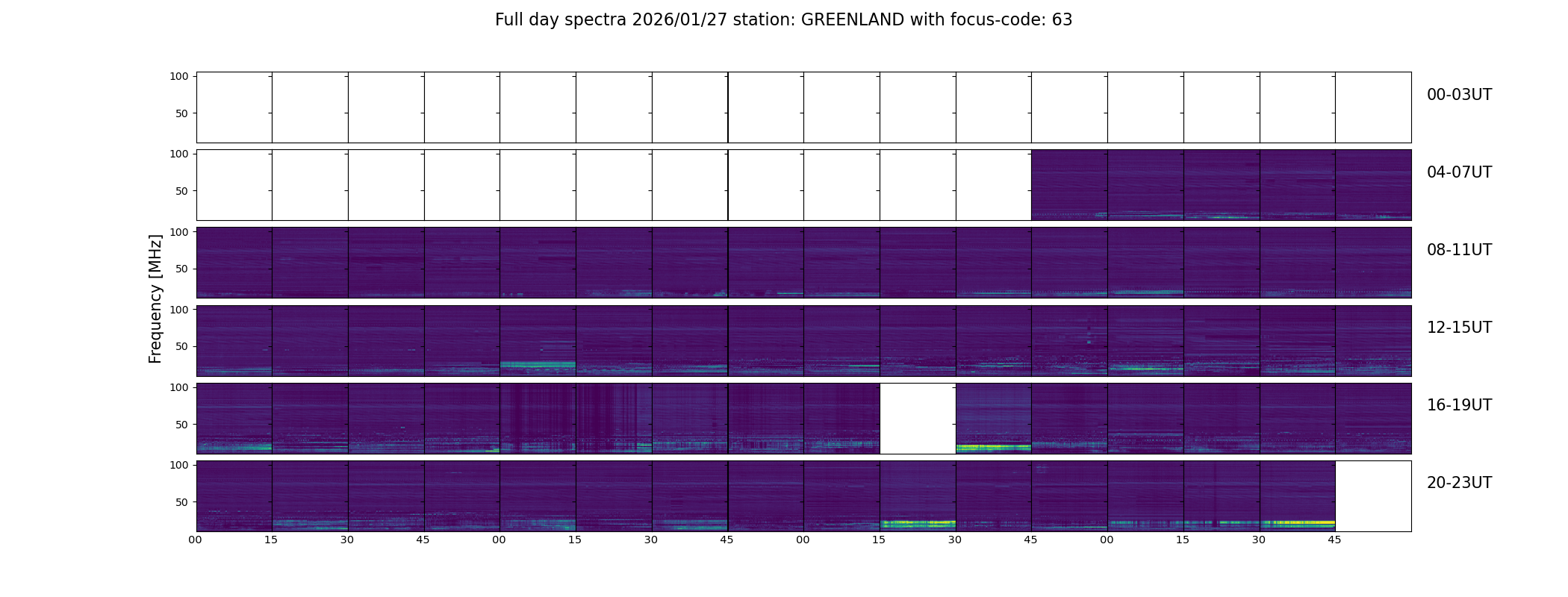 Full day spectra 2026/01/27 station: GREENLAND with focus-code: 63

Frequency [MHz]

100
50
00-03UT

100
50
04-07UT

100
50
08-11UT

100
50
12-15UT

100
50
16-19UT

100
50
20-23UT

00 15 30 45 00 15 30 45 00 15 30 45 00 15 30 45